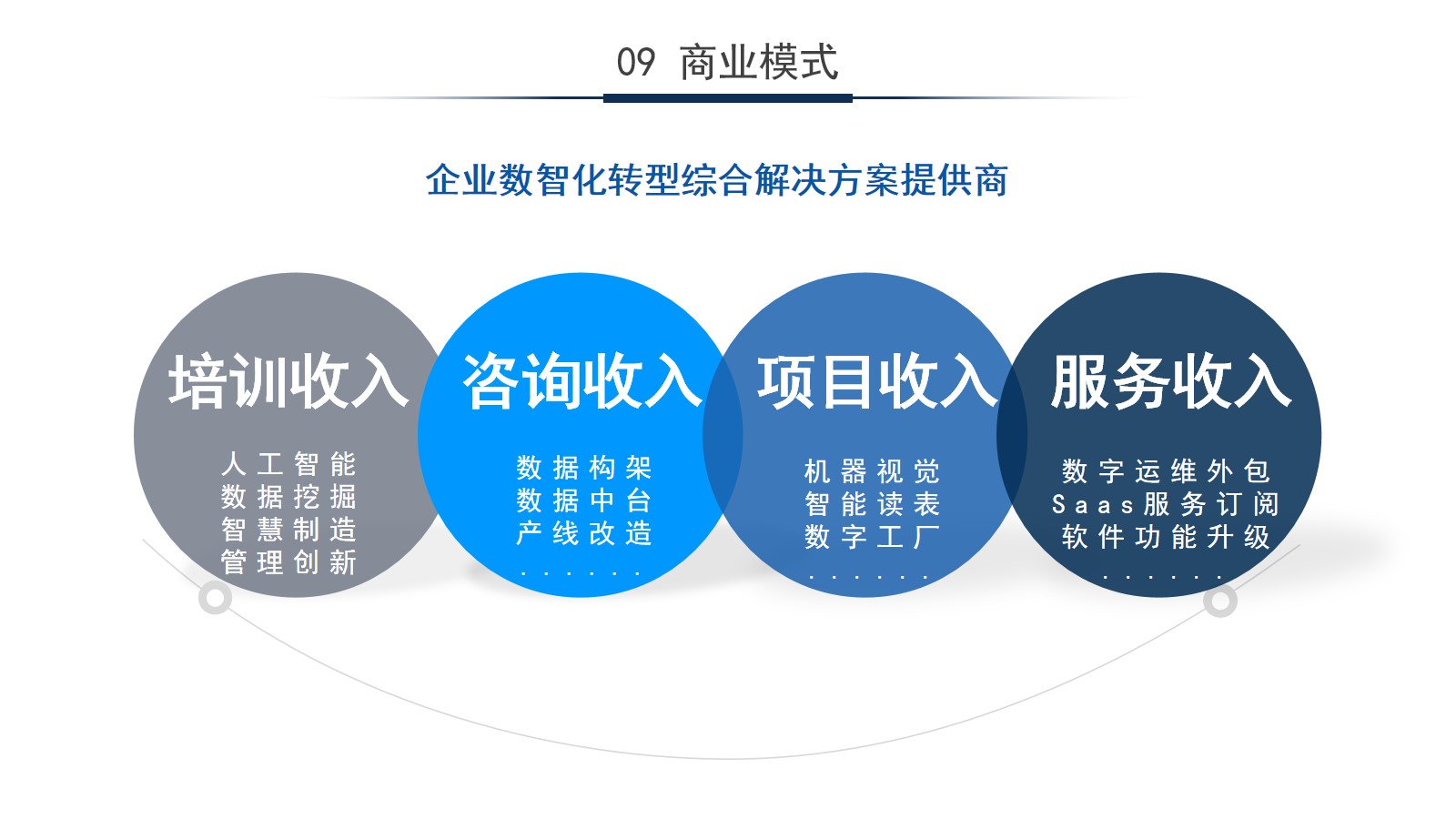 09 商业模式

企业数智化转型综合解决方案提供商

培训收入

人工智能
数据挖掘
智慧制造
管理创新

咨询收入

数据构架
数据中台
产线改造
......

项目收入

机器视觉
智能读表
数字工厂
......

服务收入

数字运维外包
Saas服务订阅
软件功能升级
......